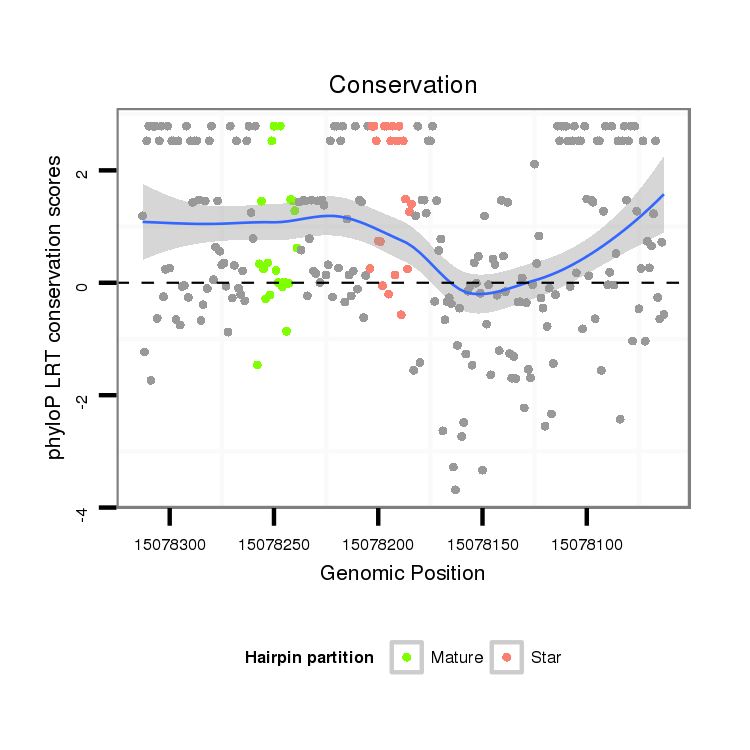 Conservation

phyloP LRT conservation scores

2
0
-2
-4

15078300
15078250
15078200
15078150
15078100

Genomic Position

Hairpin partition
Mature
Star